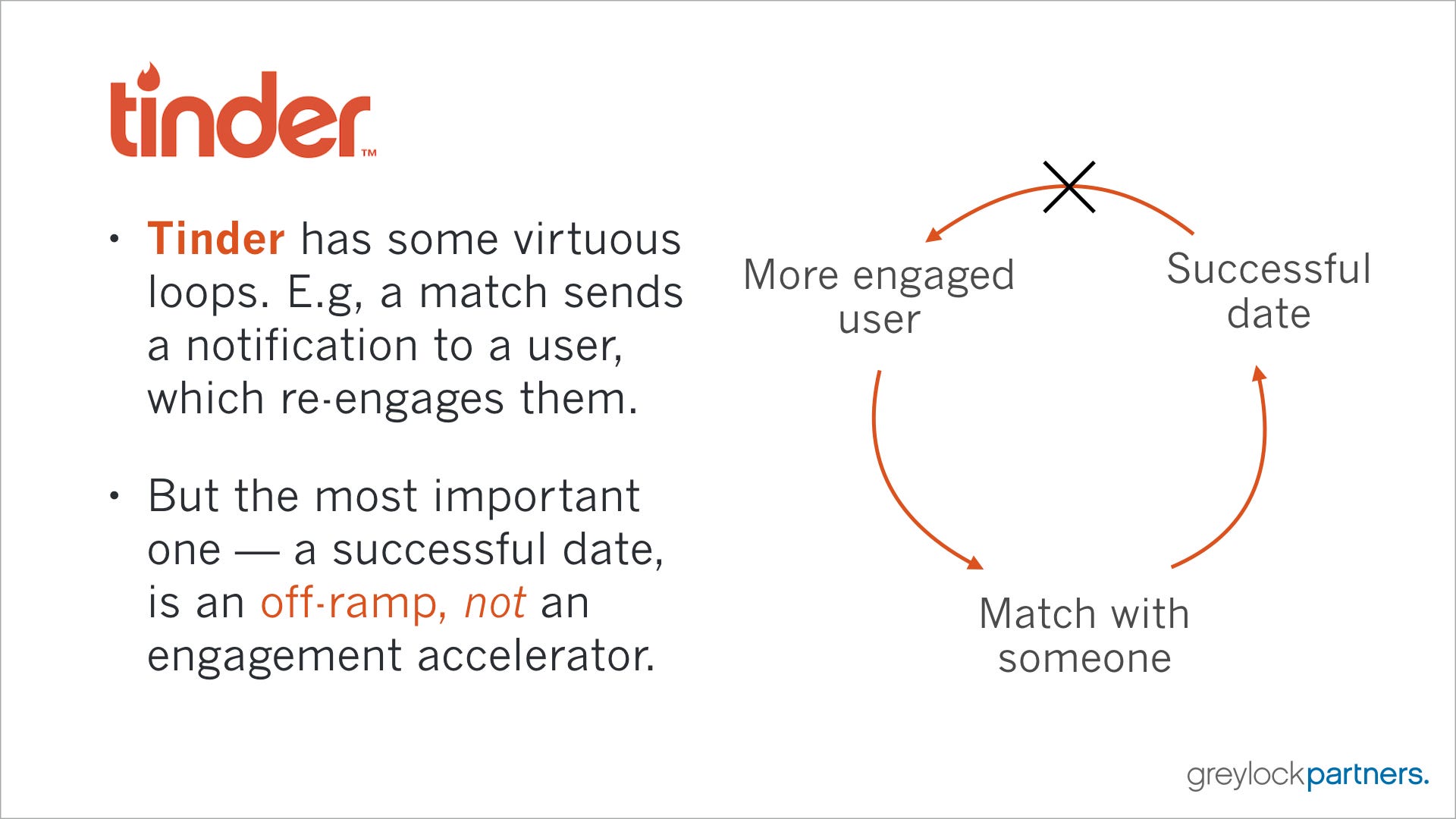 tinder™

• Tinder has some virtuous loops. E.g, a match sends a notification to a user, which re-engages them.

• But the most important one — a successful date, is an off-ramp, not an engagement accelerator.

More engaged user

Successful date

Match with someone

greylockpartners.